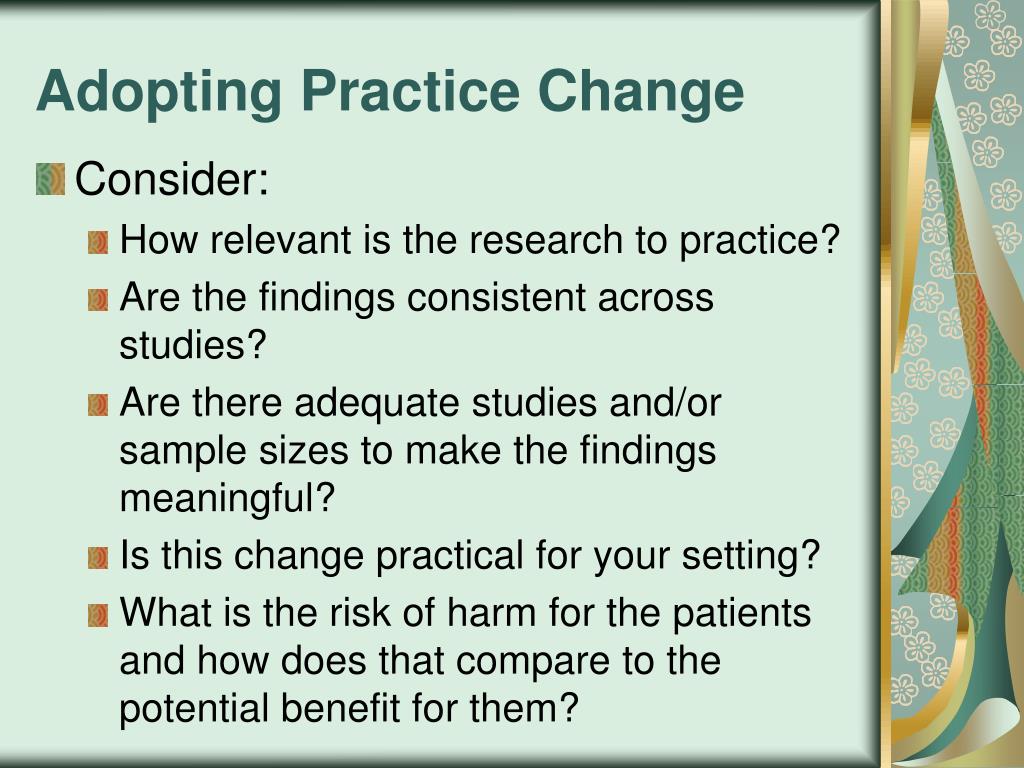 Adopting Practice Change

Consider:

How relevant is the research to practice?

Are the findings consistent across studies?

Are there adequate studies and/or sample sizes to make the findings meaningful?

Is this change practical for your setting?

What is the risk of harm for the patients and how does that compare to the potential benefit for them?